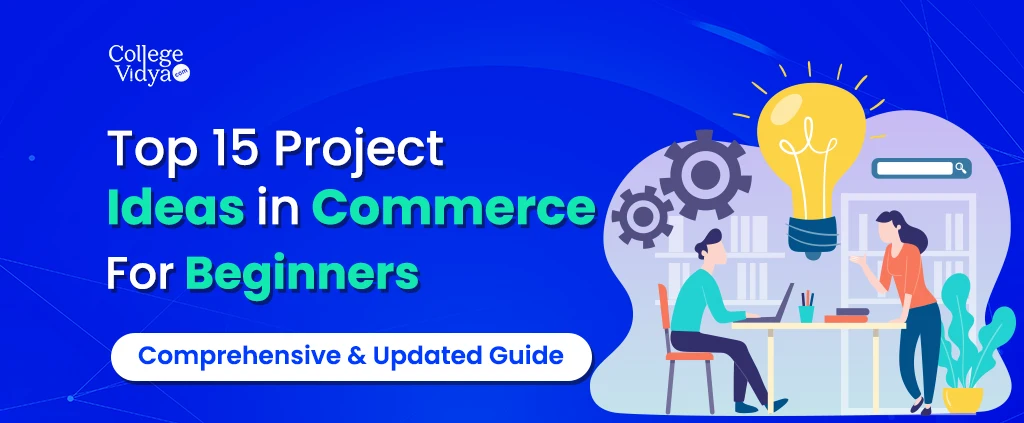 College Vidya .com

Top 15 Project Ideas in Commerce For Beginners

Comprehensive & Updated Guide